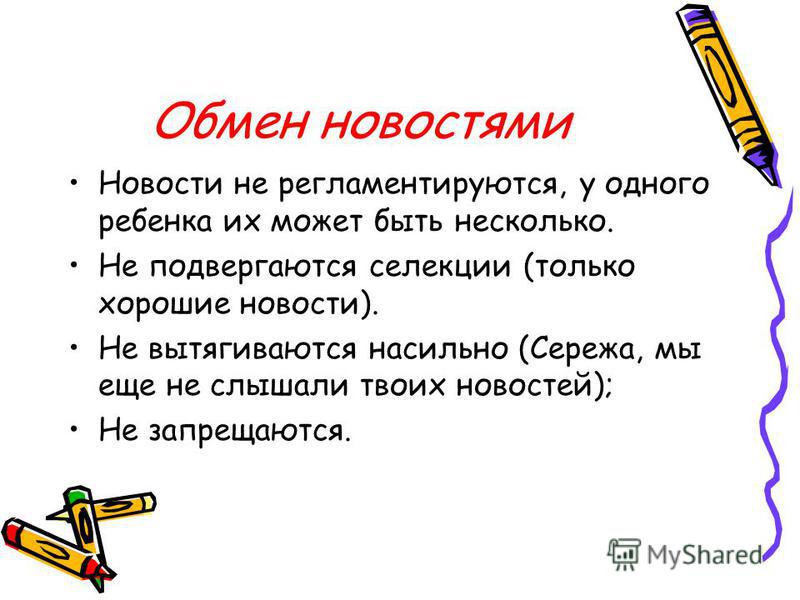 Обмен новостями

• Новости не регламентируются, у одного ребенка их может быть несколько.

• Не подвергаются селекции (только хорошие новости).

• Не вытягиваются насильно (Сережа, мы еще не слышали твоих новостей);

• Не запрещаются.

MyShared